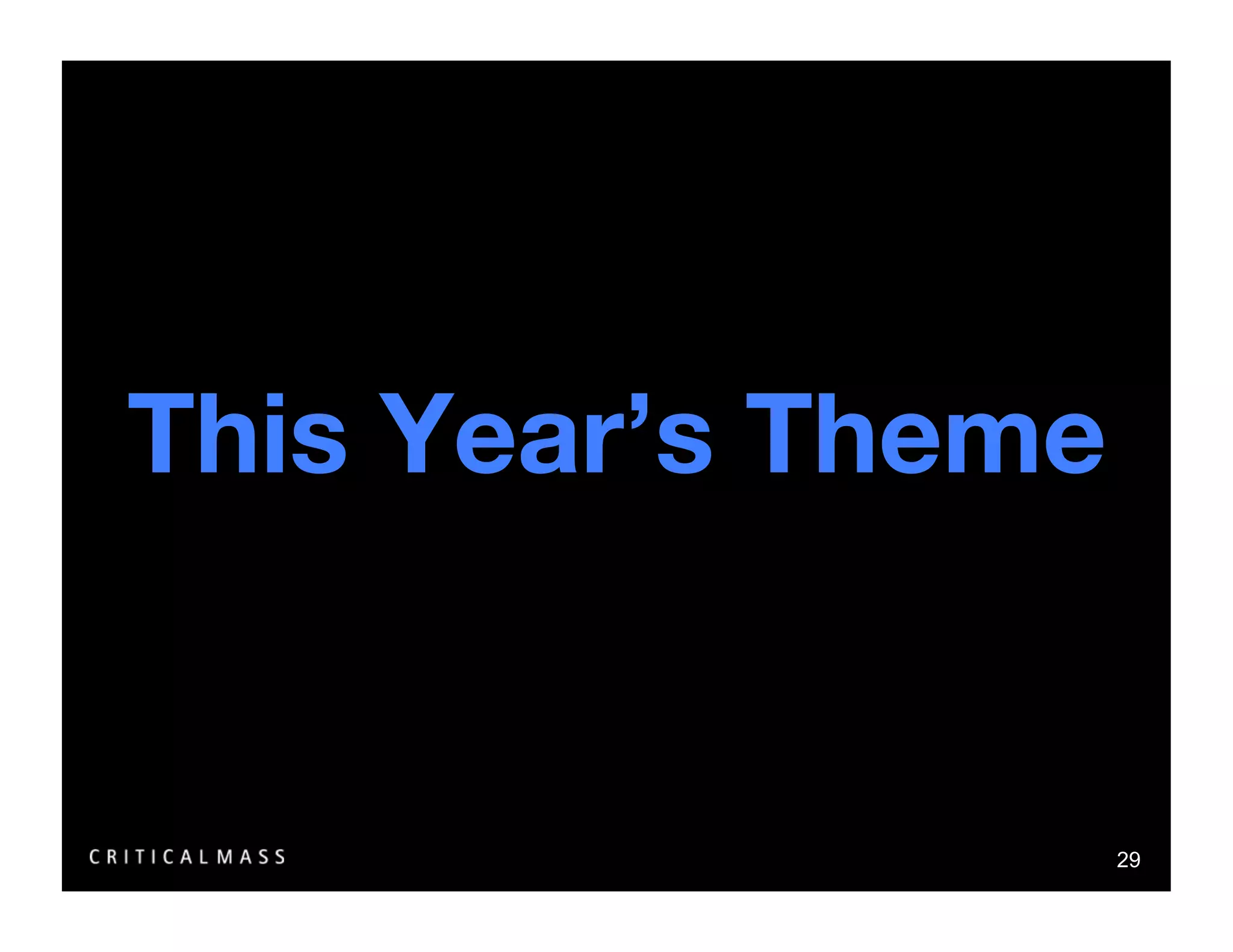 This Year’s Theme

CRITICALMASS

29